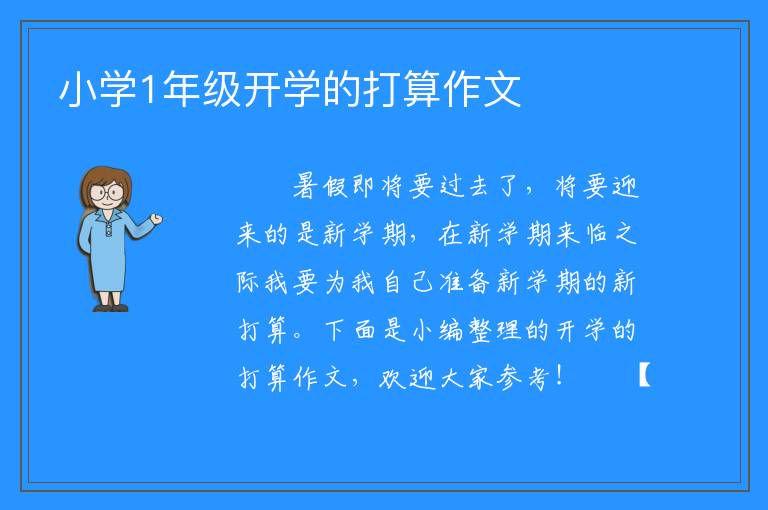 小学1年级开学的打算作文

暑假即将要过去了，将要迎来的是新学期，在新学期来临之际我要为我自己准备新学期的新打算。下面是小编整理的开学的打算作文，欢迎大家参考！ 【